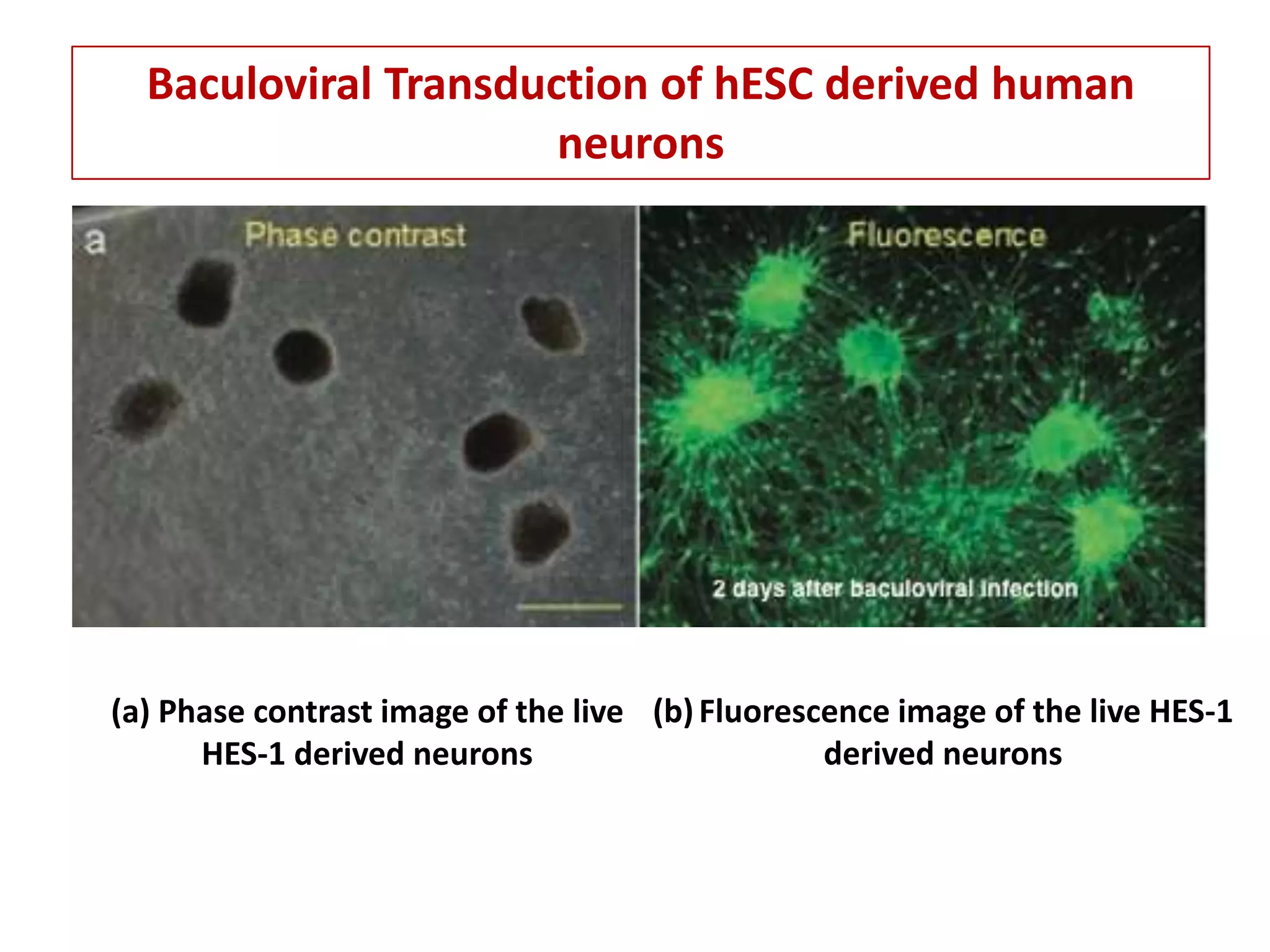 Baculoviral Transduction of hESC derived human neurons

a

Phase contrast

Fluorescence

2 days after baculoviral infection

(a) Phase contrast image of the live HES-1 derived neurons

(b) Fluorescence image of the live HES-1 derived neurons